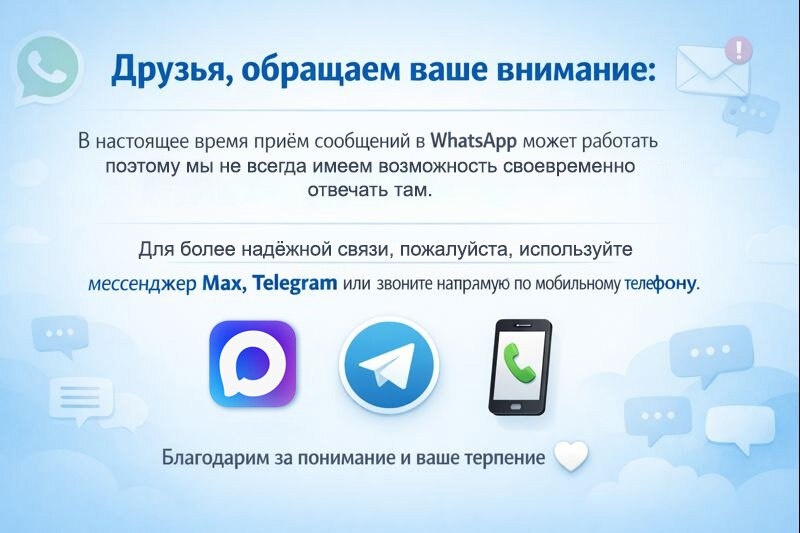 Друзья, обращаем ваше внимание:

В настоящее время приём сообщений в WhatsApp может работать поэтому мы не всегда имеем возможность своевременно отвечать там.

Для более надёжной связи, пожалуйста, используйте мессенджер Max, Telegram или звоните напрямую по мобильному телефону.

Благодарим за понимание и ваше терпение